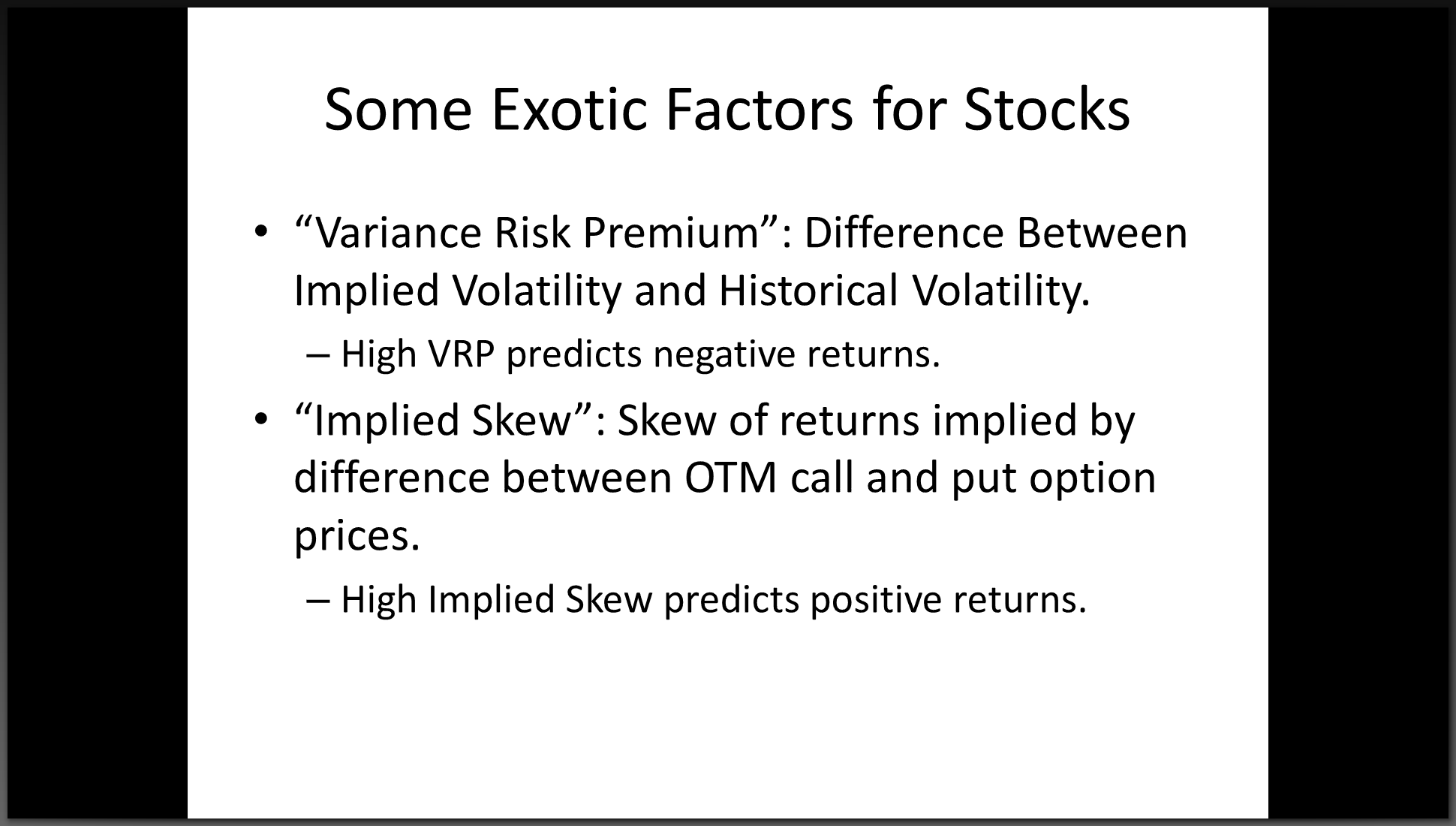 Some Exotic Factors for Stocks

• “Variance Risk Premium”: Difference Between Implied Volatility and Historical Volatility.

– High VRP predicts negative returns.

• “Implied Skew”: Skew of returns implied by difference between OTM call and put option prices.

– High Implied Skew predicts positive returns.